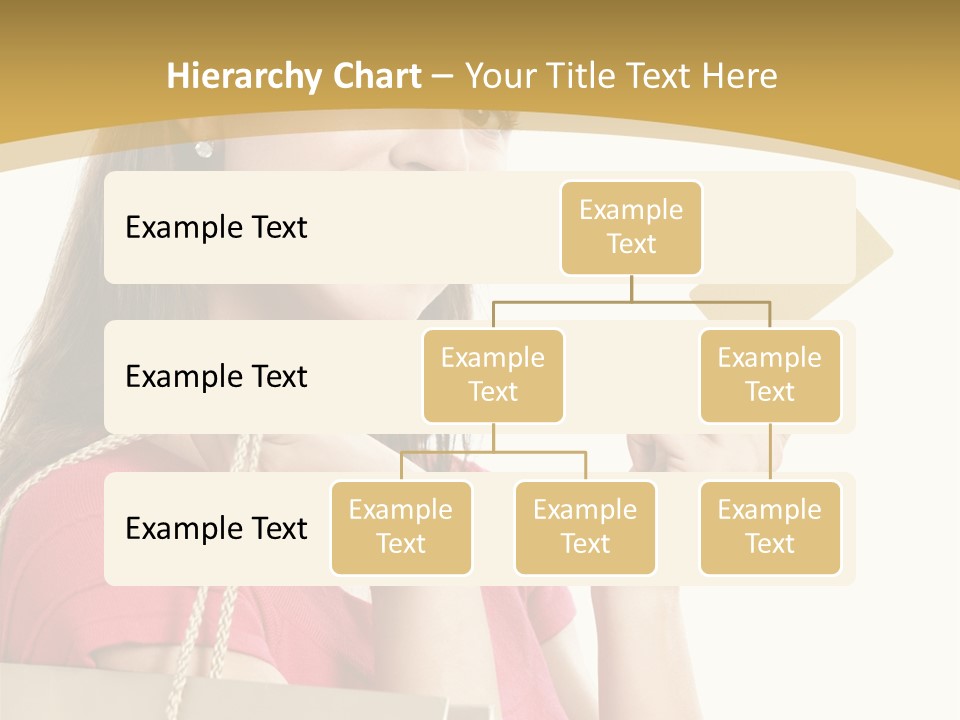 Hierarchy Chart – Your Title Text Here

Example Text

Example Text

Example Text

Example Text

Example Text

Example Text

Example Text

Example Text

Example Text